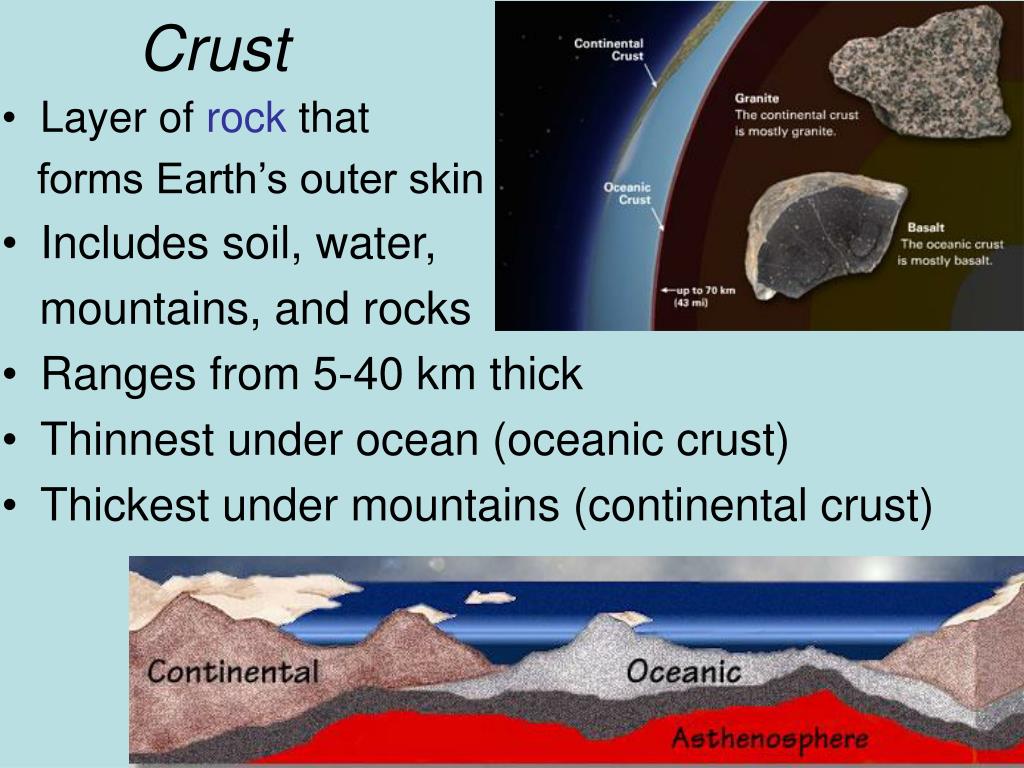 Crust

• Layer of rock that forms Earth's outer skin
• Includes soil, water, mountains, and rocks
• Ranges from 5-40 km thick
• Thinnest under ocean (oceanic crust)
• Thickest under mountains (continental crust)

Continental Crust

Oceanic Crust

up to 70 km (43 mi)

Granite
The continental crust is mostly granite.

Basalt
The oceanic crust is mostly basalt.

Continental

Oceanic

Asthenosphere